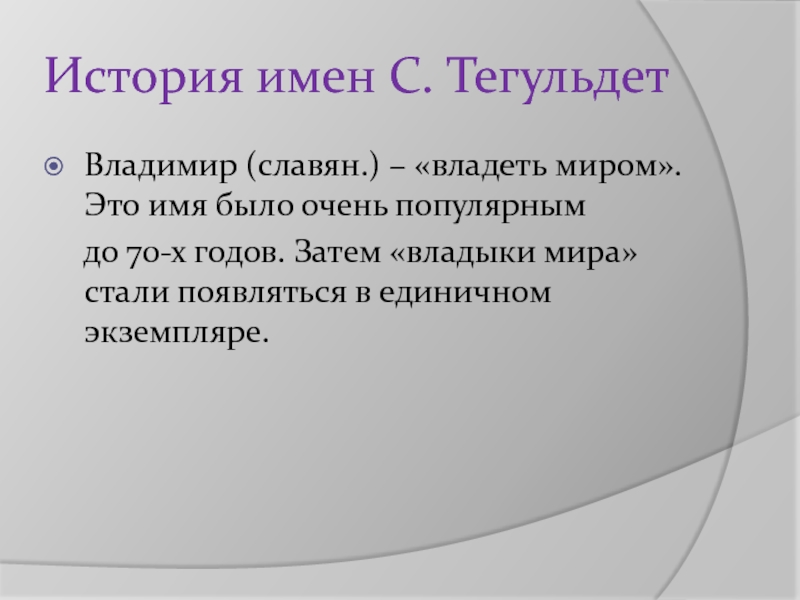 История имен С. Тегульдет

Владимир (славян.) – «владеть миром». Это имя было очень популярным

до 70-х годов. Затем «владыки мира» стали появляться в единичном экземпляре.